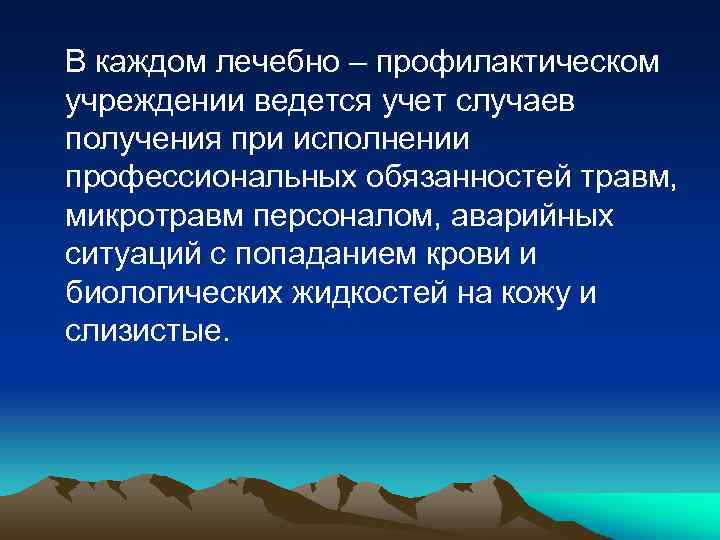 В каждом лечебно – профилактическом учреждении ведется учет случаев получения при исполнении профессиональных обязанностей травм, микротравм персоналом, аварийных ситуаций с попаданием крови и биологических жидкостей на кожу и слизистые.